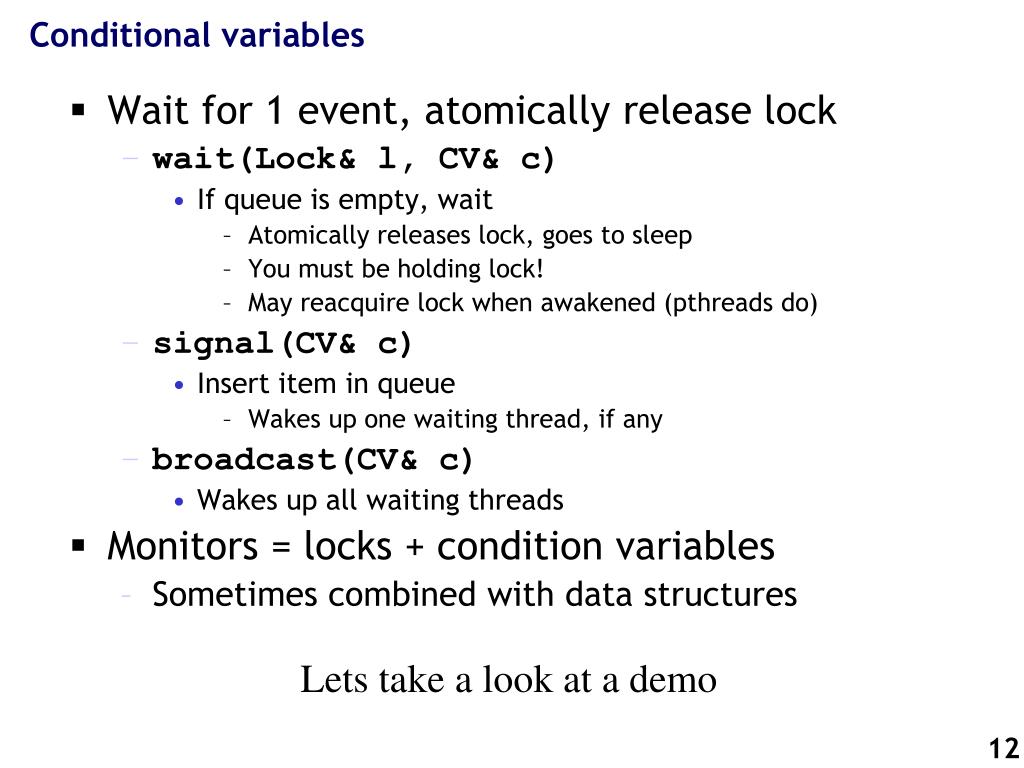 Conditional variables

▪ Wait for 1 event, atomically release lock
– wait(Lock& l, CV& c)
• If queue is empty, wait
– Atomically releases lock, goes to sleep
– You must be holding lock!
– May reacquire lock when awakened (pthreads do)
– signal(CV& c)
• Insert item in queue
– Wakes up one waiting thread, if any
– broadcast(CV& c)
• Wakes up all waiting threads

▪ Monitors = locks + condition variables
– Sometimes combined with data structures

Lets take a look at a demo

12